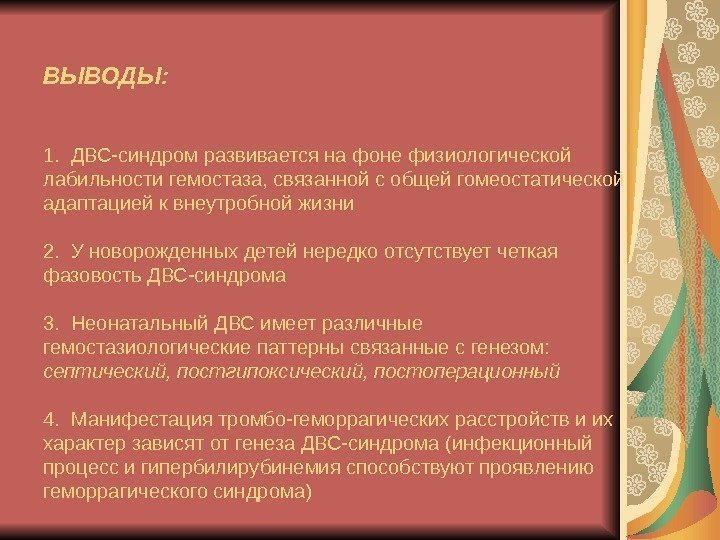 ВЫВОДЫ:

1. ДВС-синдром развивается на фоне физиологической лабильности гемостаза, связанной с общей гомеостатической адаптацией к внеутробной жизни

2. У новорожденных детей нередко отсутствует четкая фазовость ДВС-синдрома

3. Неонатальный ДВС имеет различные гемостазиологические паттерны связанные с генезом: септический, постгипоксический, постоперационный

4. Манифестация тромбо-геморрагических расстройств и их характер зависят от генеза ДВС-синдрома (инфекционный процесс и гипербилирубинемия способствуют проявлению геморрагического синдрома)